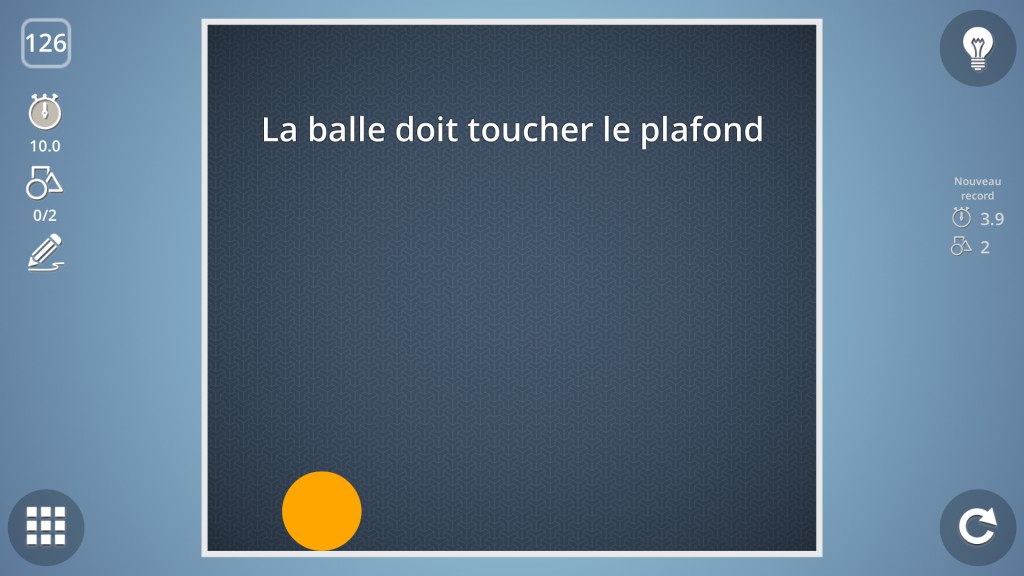 126

10.0

0/2

La balle doit toucher le plafond

Nouveau record

3.9

2